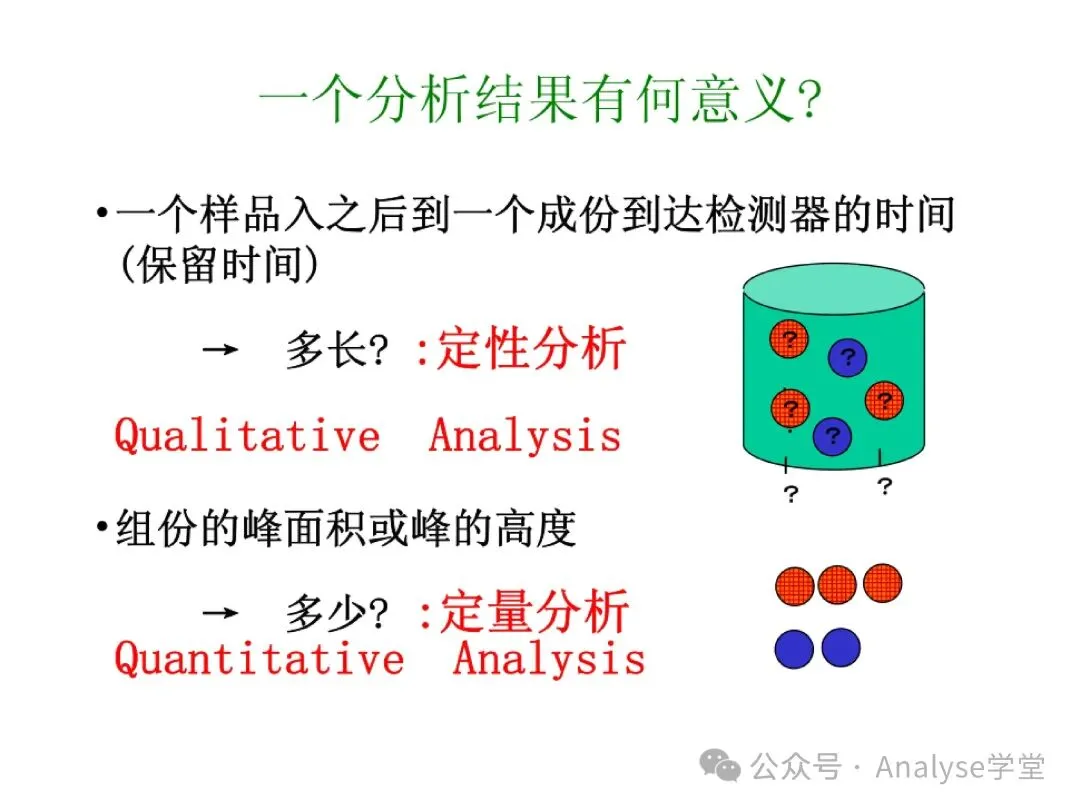 一个分析结果有何意义?

•一个样品入之后到一个成份到达检测器的时间 (保留时间)

→ 多长? :定性分析

Qualitative Analysis

?
?
?
?
?
?
?

•组份的峰面积或峰的高度

→ 多少? :定量分析

Quantitative Analysis

公众号 · Analyse学堂